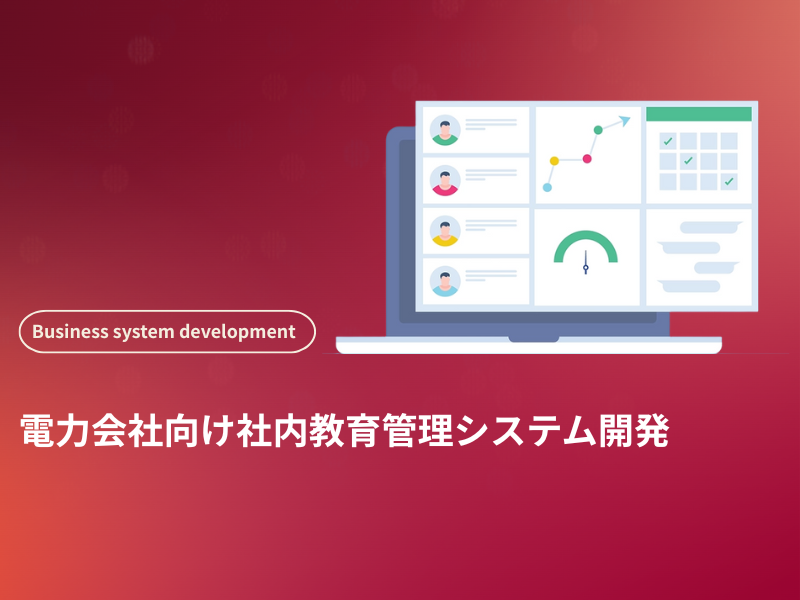 Business system development

電力会社向け社内教育管理システム開発